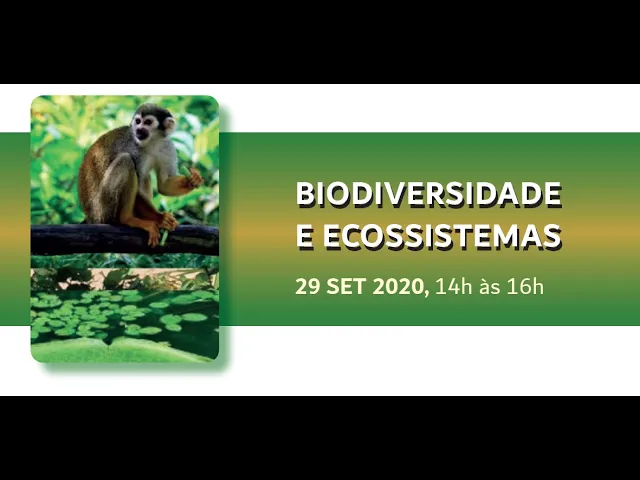 BIODIVERSIDADE
E ECOSSISTEMAS

29 SET 2020, 14h às 16h